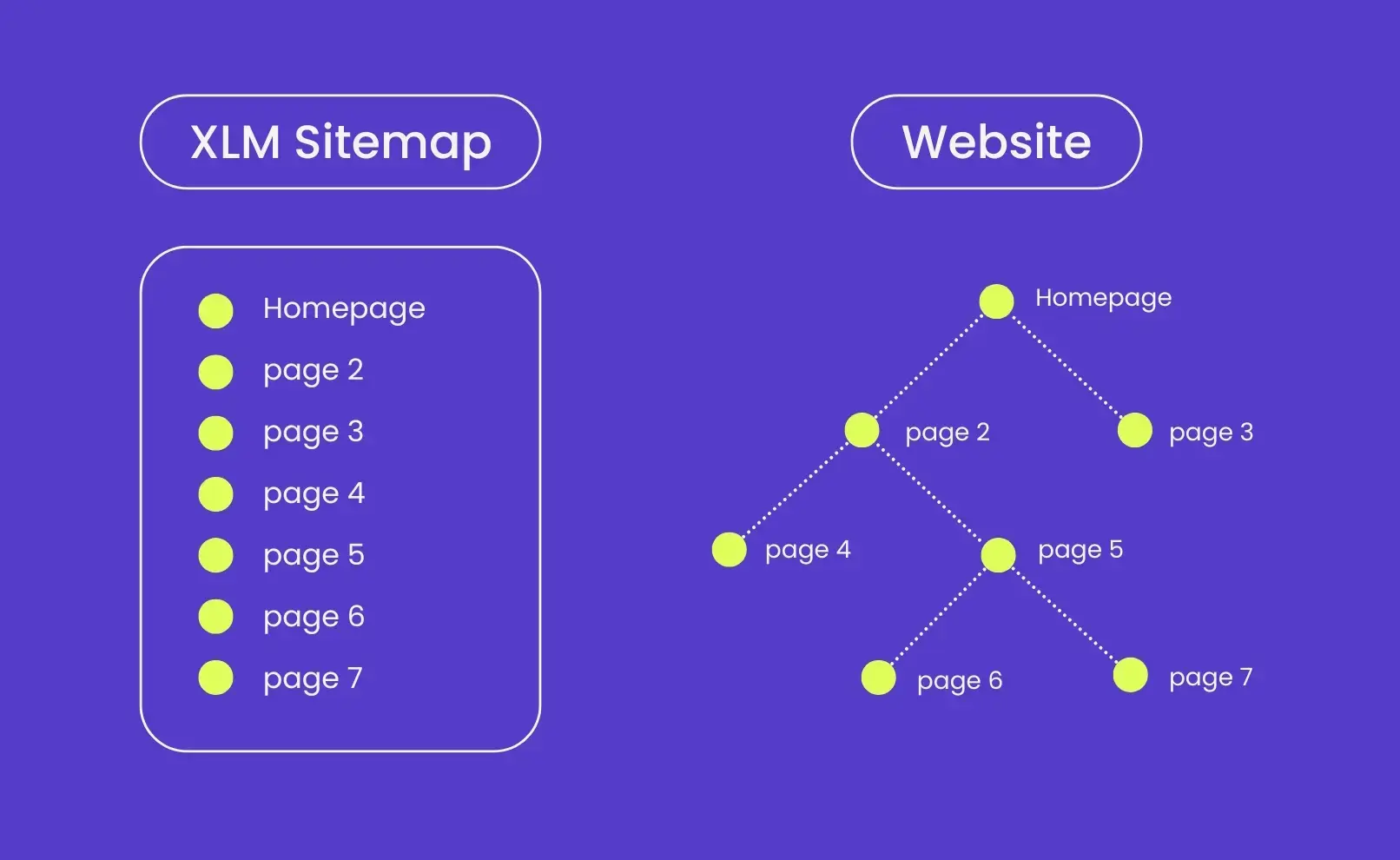 XLM Sitemap

Homepage
page 2
page 3
page 4
page 5
page 6
page 7

Website

Homepage
page 2
page 3
page 4
page 5
page 6
page 7